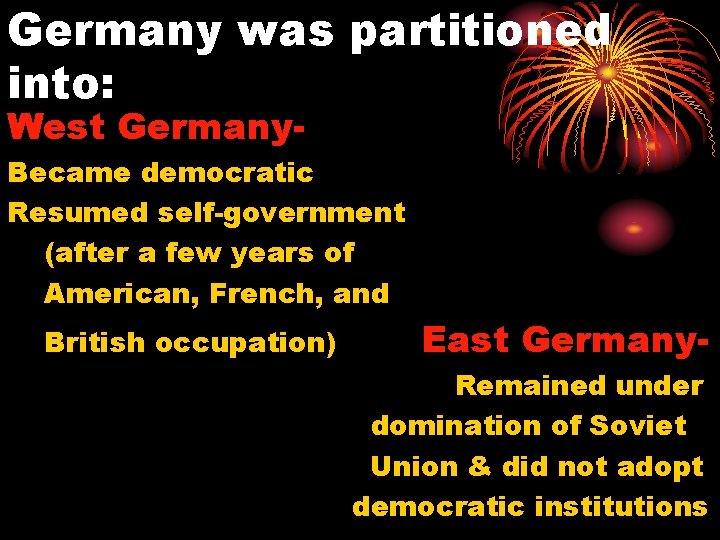 Germany was partitioned into:

West Germany-

Became democratic

Resumed self-government (after a few years of American, French, and British occupation)

East Germany-

Remained under domination of Soviet Union & did not adopt democratic institutions